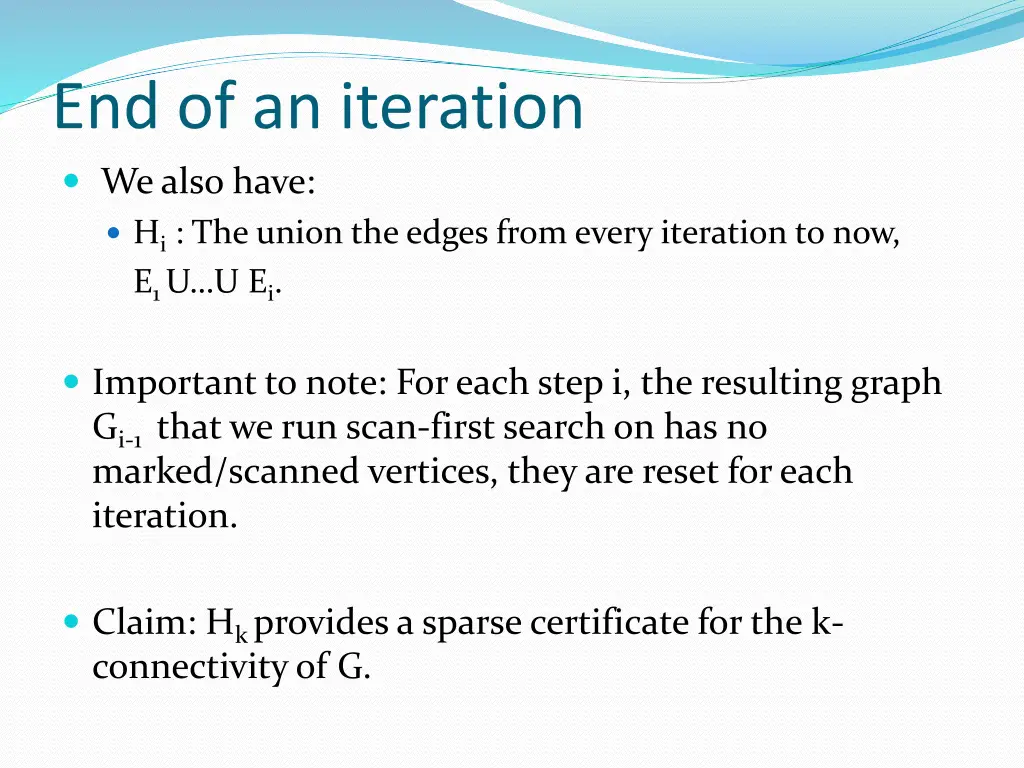 End of an iteration

We also have:

$H_i$ : The union the edges from every iteration to now, $E_1$ U…U $E_i$.

Important to note: For each step i, the resulting graph $G_{i-1}$ that we run scan-first search on has no marked/scanned vertices, they are reset for each iteration.

Claim: $H_k$ provides a sparse certificate for the k-connectivity of G.